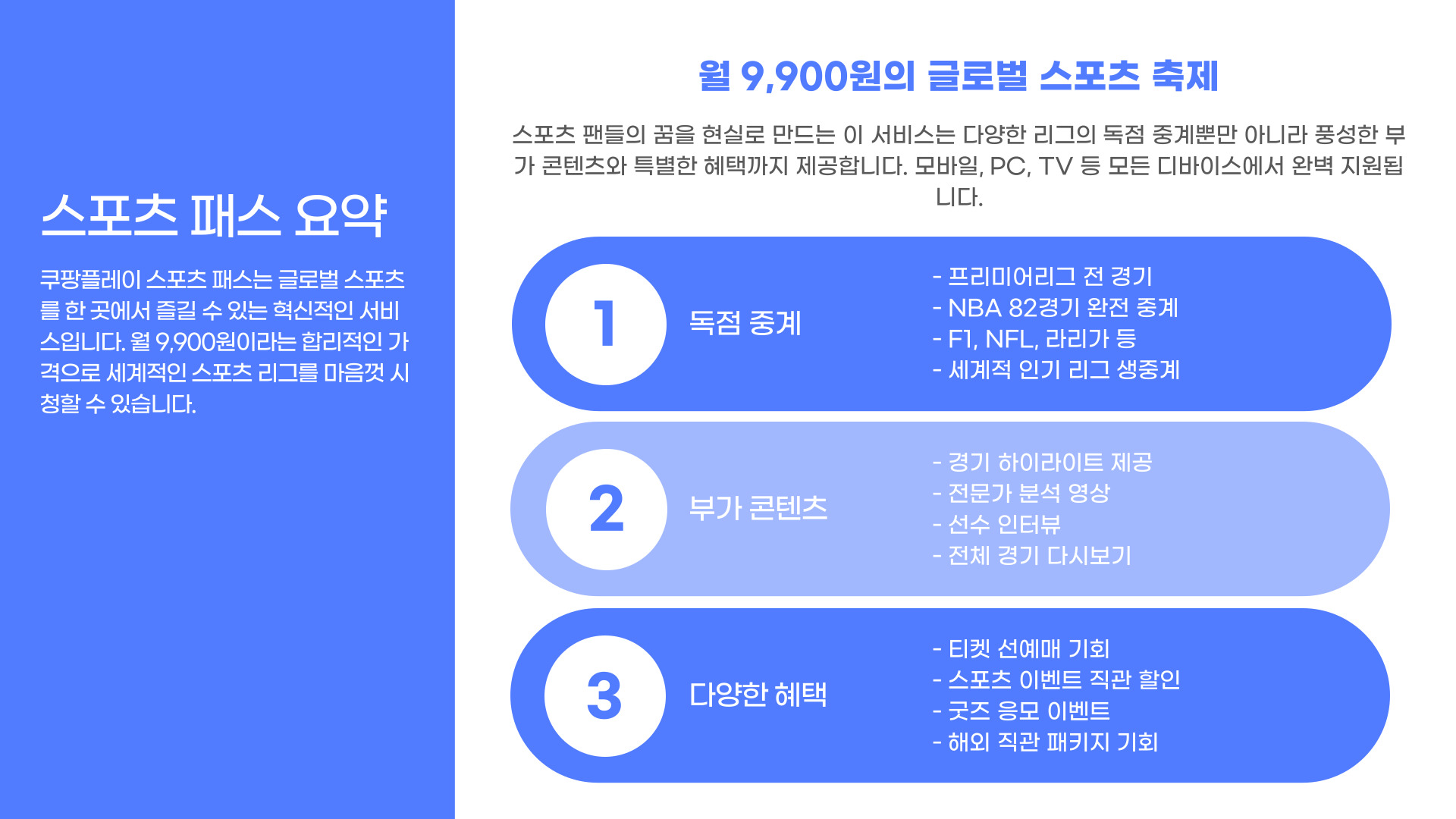 스포츠 패스 요약

쿠팡플레이 스포츠 패스는 글로벌 스포츠를 한 곳에서 즐길 수 있는 혁신적인 서비스입니다. 월 9,900원이라는 합리적인 가격으로 세계적인 스포츠 리그를 마음껏 시청할 수 있습니다.

월 9,900원의 글로벌 스포츠 축제

스포츠 팬들의 꿈을 현실로 만드는 이 서비스는 다양한 리그의 독점 중계뿐만 아니라 풍성한 부가 콘텐츠와 특별한 혜택까지 제공합니다. 모바일, PC, TV 등 모든 디바이스에서 완벽 지원됩니다.

1
독점 중계
- 프리미어리그 전 경기
- NBA 82경기 완전 중계
- F1, NFL, 라리가 등
- 세계적 인기 리그 생중계

2
부가 콘텐츠
- 경기 하이라이트 제공
- 전문가 분석 영상
- 선수 인터뷰
- 전체 경기 다시보기

3
다양한 혜택
- 티켓 선예매 기회
- 스포츠 이벤트 직관 할인
- 굿즈 응모 이벤트
- 해외 직관 패키지 기회